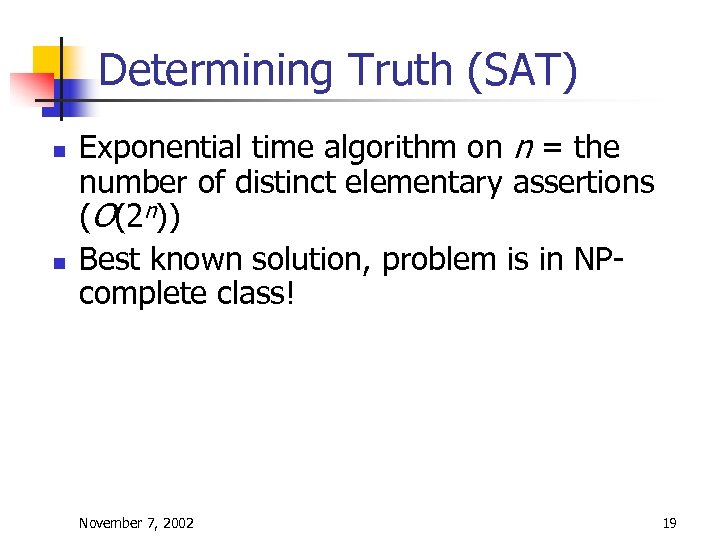 Determining Truth (SAT)

- Exponential time algorithm on $n$ = the number of distinct elementary assertions ($O(2^n)$)
- Best known solution, problem is in NP-complete class!

November 7, 2002

19